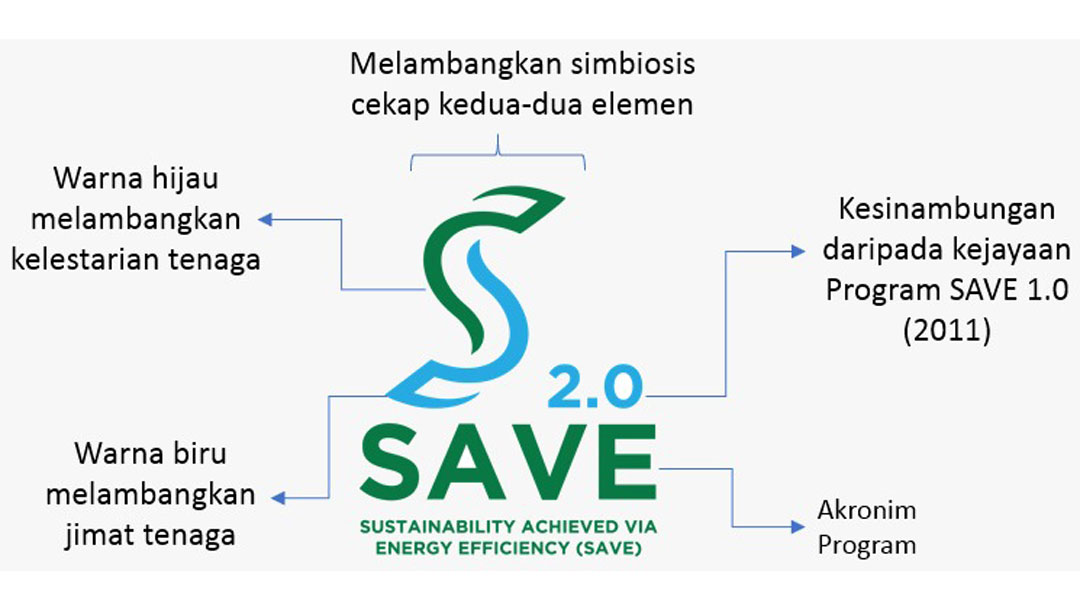 Melambangkan simbiosis cekap kedua-dua elemen

Warna hijau melambangkan kelestarian tenaga

Kesinambungan daripada kejayaan Program SAVE 1.0 (2011)

2.0
SAVE
SUSTAINABILITY ACHIEVED VIA ENERGY EFFICIENCY (SAVE)

Warna biru melambangkan jimat tenaga

Akronim Program